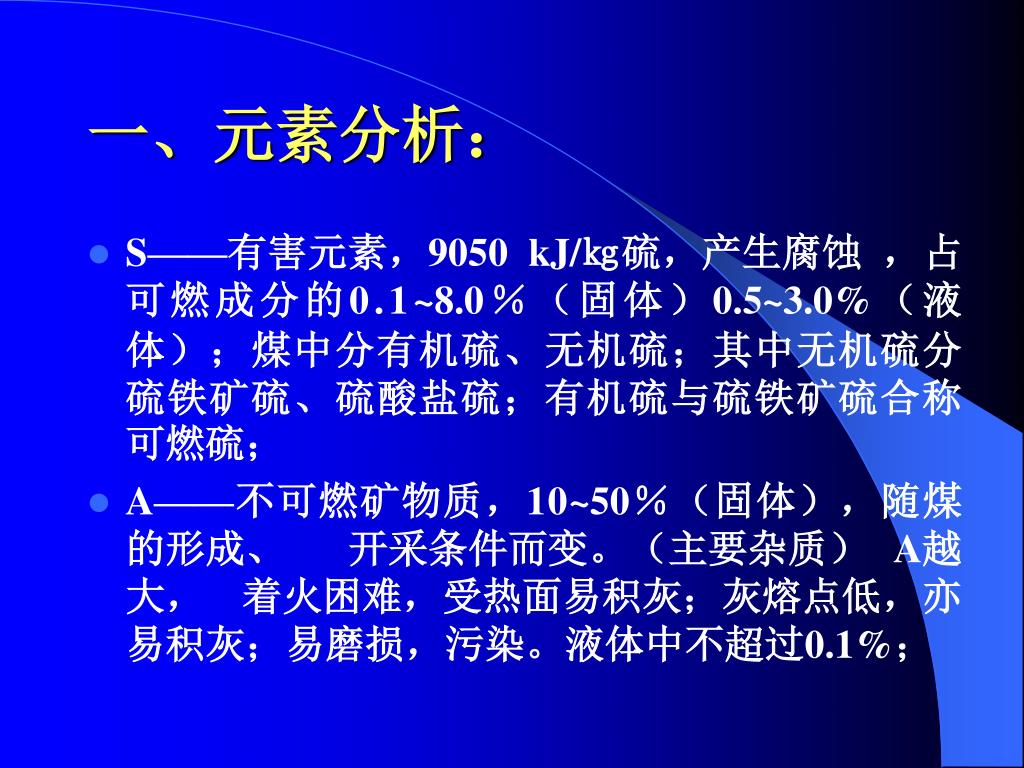 一、元素分析：

S——有害元素，9050 kJ/kg硫，产生腐蚀 ，占可燃成分的0.1~8.0％（固体）0.5~3.0%（液体）；煤中分有机硫、无机硫；其中无机硫分硫铁矿硫、硫酸盐硫；有机硫与硫铁矿硫合称可燃硫；

A——不可燃矿物质，10~50％（固体），随煤的形成、 开采条件而变。（主要杂质） A越大， 着火困难，受热面易积灰；灰熔点低，亦易积灰；易磨损，污染。液体中不超过0.1％；